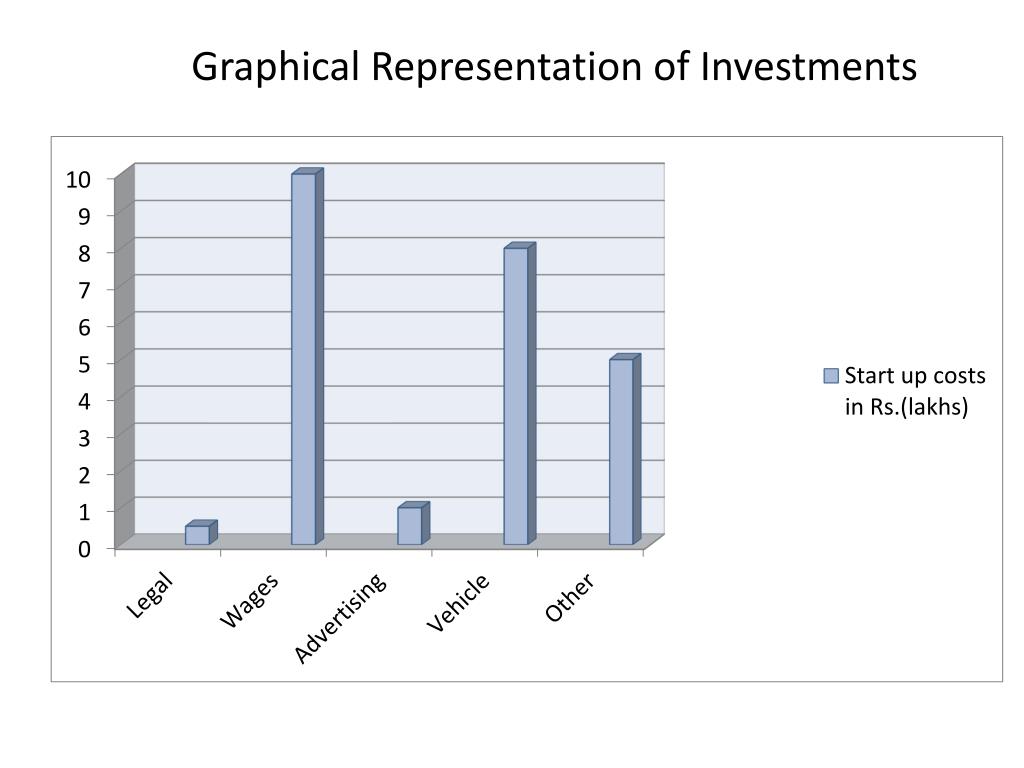 Graphical Representation of Investments

10
9
8
7
6
5
4
3
2
1
0

Legal
Wages
Advertising
Vehicle
Other

Start up costs in Rs.(lakhs)